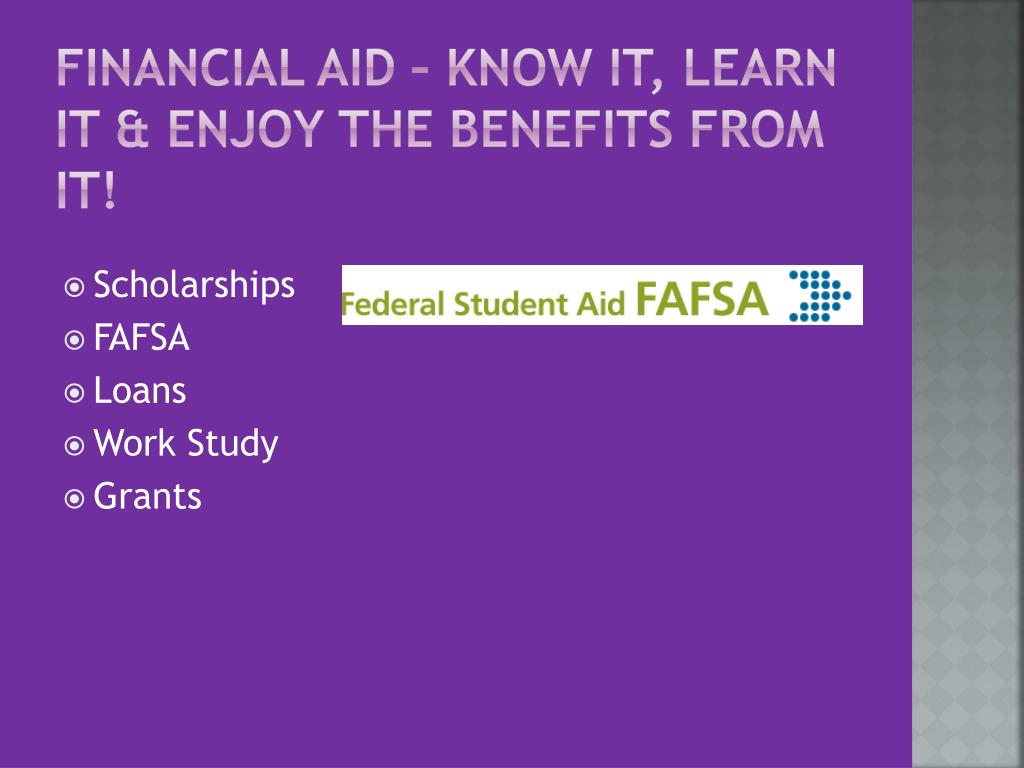 FINANCIAL AID – KNOW IT, LEARN IT & ENJOY THE BENEFITS FROM IT!

Scholarships
FAFSA
Loans
Work Study
Grants

Federal Student Aid FAFSA